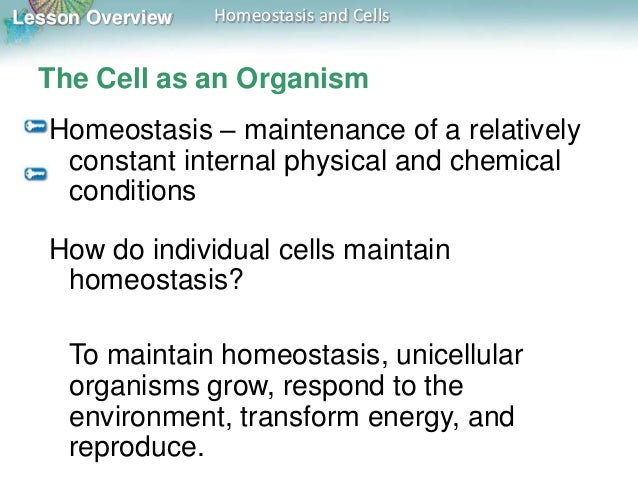 Lesson Overview Homeostasis and Cells

The Cell as an Organism

Homeostasis – maintenance of a relatively constant internal physical and chemical conditions

How do individual cells maintain homeostasis?

To maintain homeostasis, unicellular organisms grow, respond to the environment, transform energy, and reproduce.